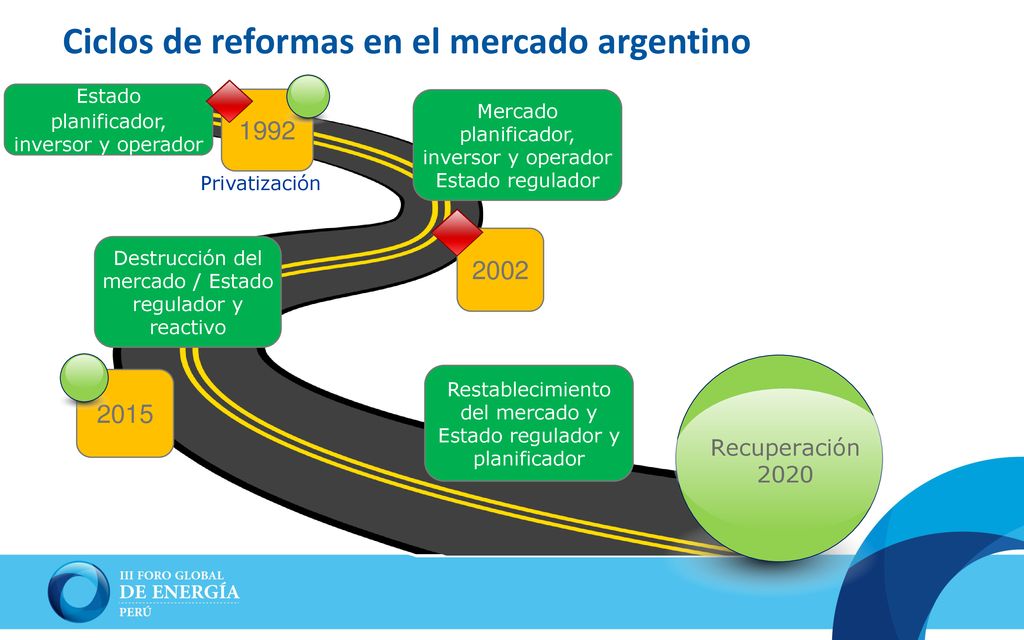 Ciclos de reformas en el mercado argentino

Estado planificador, inversor y operador

1992

Privatización

Mercado planificador, inversor y operador Estado regulador

2002

Destrucción del mercado / Estado regulador y reactivo

2015

Restablecimiento del mercado y Estado regulador y planificador

Recuperación 2020

III FORO GLOBAL DE ENERGÍA PERÚ